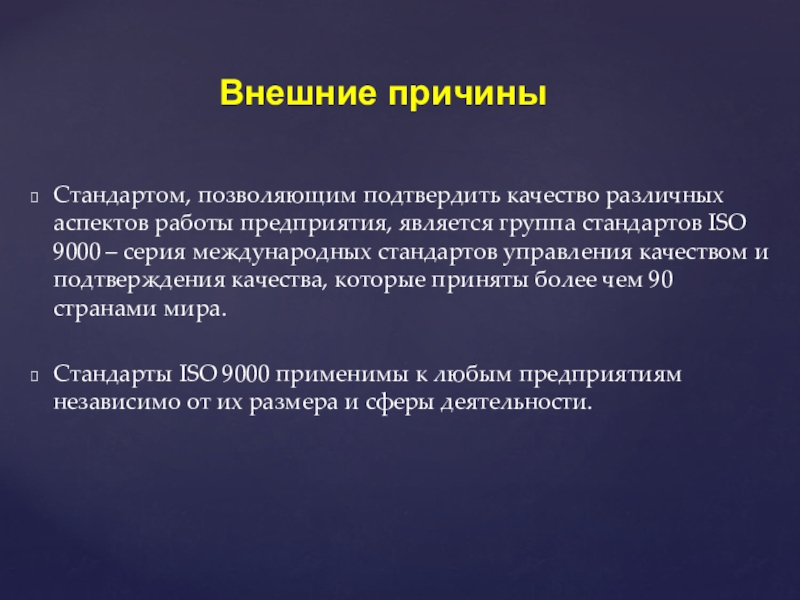 Внешние причины

Стандартом, позволяющим подтвердить качество различных аспектов работы предприятия, является группа стандартов ISO 9000 – серия международных стандартов управления качеством и подтверждения качества, которые приняты более чем 90 странами мира.

Стандарты ISO 9000 применимы к любым предприятиям независимо от их размера и сферы деятельности.